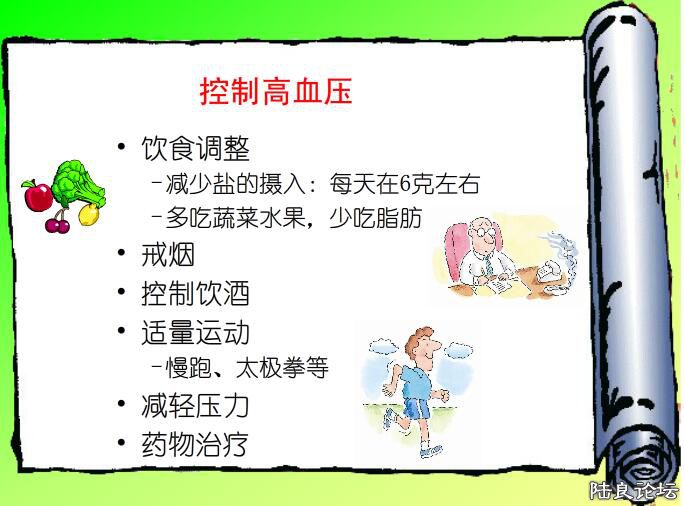 控制高血压

• 饮食调整
 –减少盐的摄入：每天在6克左右
 –多吃蔬菜水果，少吃脂肪
• 戒烟
• 控制饮酒
• 适量运动
 –慢跑、太极拳等
• 减轻压力
• 药物治疗

陆良论坛